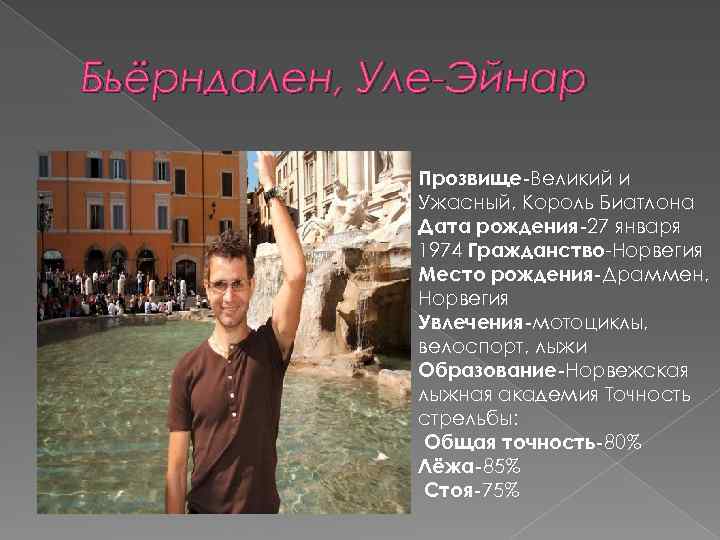 Бьёрндален, Уле-Эйнар

Прозвище-Великий и Ужасный, Король Биатлона Дата рождения-27 января 1974 Гражданство-Норвегия Место рождения-Драммен, Норвегия Увлечения-мотоциклы, велоспорт, лыжи Образование-Норвежская лыжная академия Точность стрельбы:
Общая точность-80%
Лёжа-85%
Стоя-75%